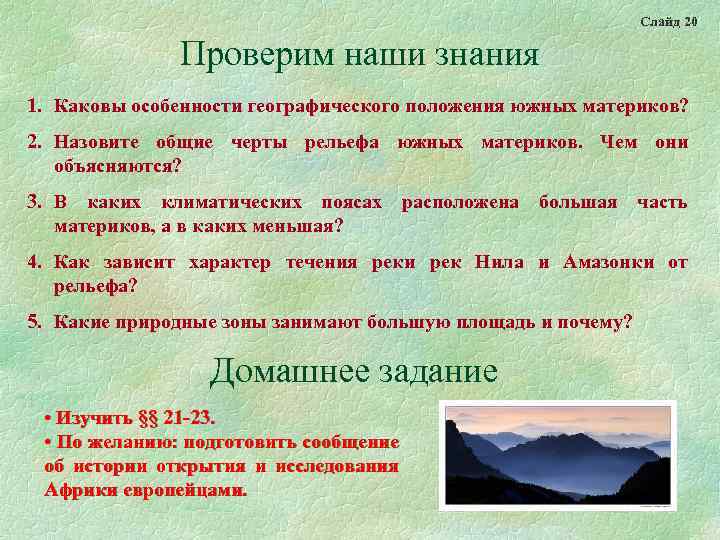 Слайд 20

Проверим наши знания

1. Каковы особенности географического положения южных материков?

2. Назовите общие черты рельефа южных материков. Чем они объясняются?

3. В каких климатических поясах расположена большая часть материков, а в каких меньшая?

4. Как зависит характер течения реки рек Нила и Амазонки от рельефа?

5. Какие природные зоны занимают большую площадь и почему?

Домашнее задание

• Изучить §§ 21-23.
• По желанию: подготовить сообщение об истории открытия и исследования Африки европейцами.